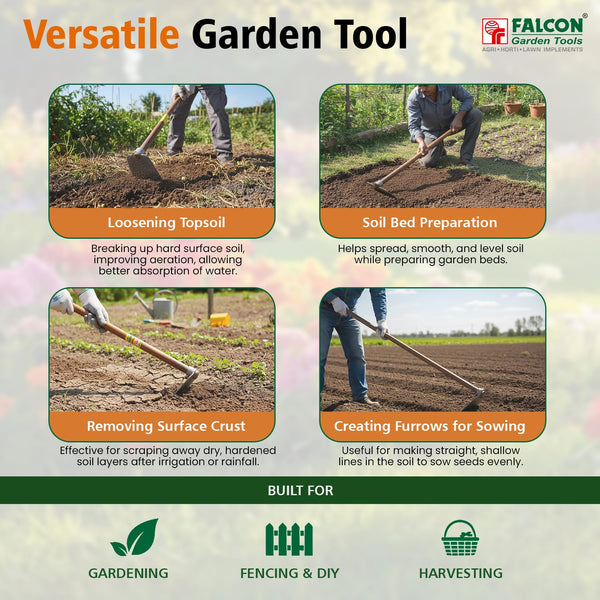 Versatile Garden Tool

FALCON® Garden Tools
AGRI • HORTI • LAWN IMPLEMENTS

Loosening Topsoil

Breaking up hard surface soil, improving aeration, allowing better absorption of water.

Soil Bed Preparation

Helps spread, smooth, and level soil while preparing garden beds.

Removing Surface Crust

Effective for scraping away dry, hardened soil layers after irrigation or rainfall.

Creating Furrows for Sowing

Useful for making straight, shallow lines in the soil to sow seeds evenly.

BUILT FOR

GARDENING

FENCING & DIY

HARVESTING